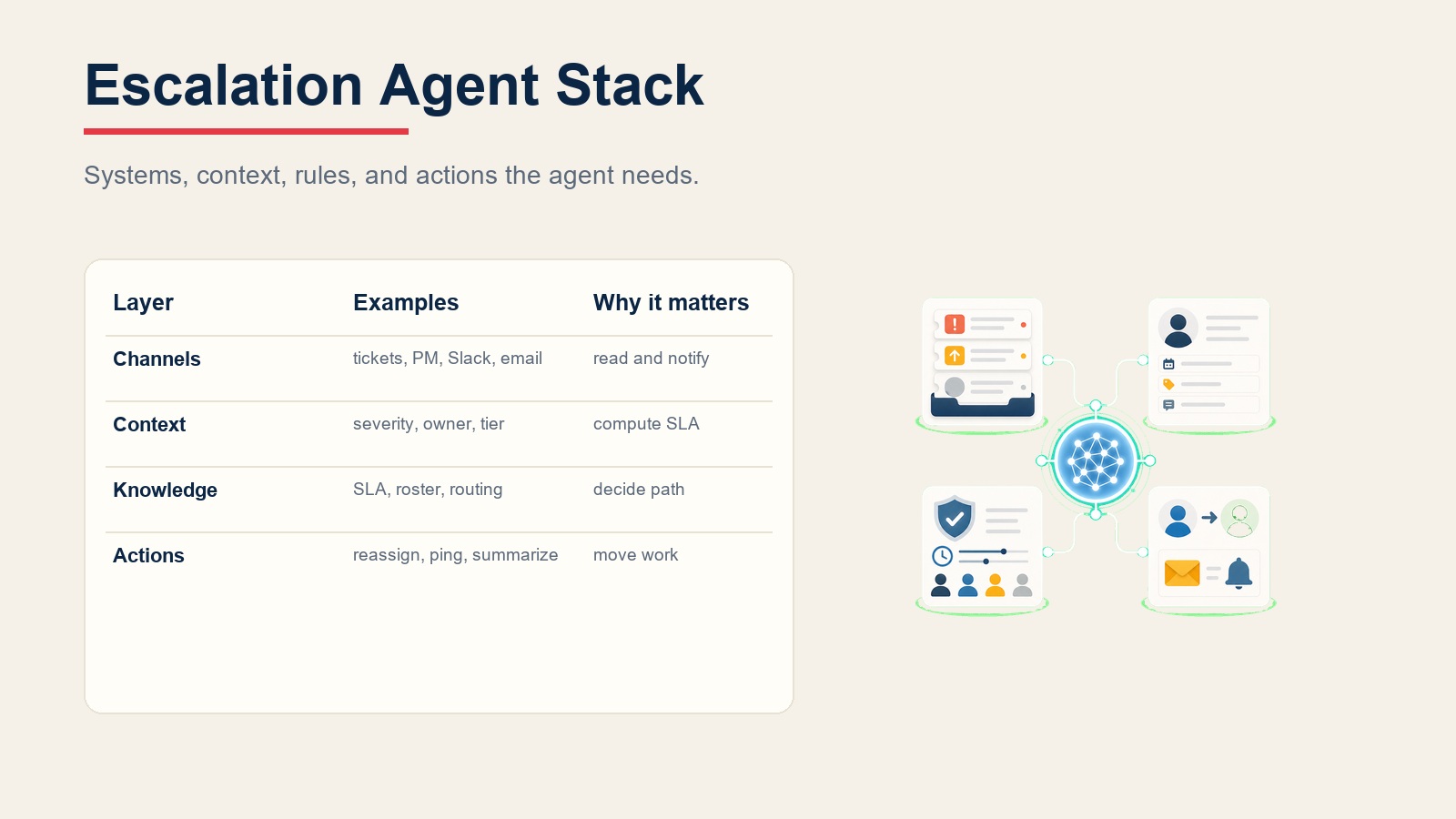 Escalation Agent Stack

Systems, context, rules, and actions the agent needs.

| Layer | Examples | Why it matters |
|---|---|---|
| Channels | tickets, PM, Slack, email | read and notify |
| Context | severity, owner, tier | compute SLA |
| Knowledge | SLA, roster, routing | decide path |
| Actions | reassign, ping, summarize | move work |